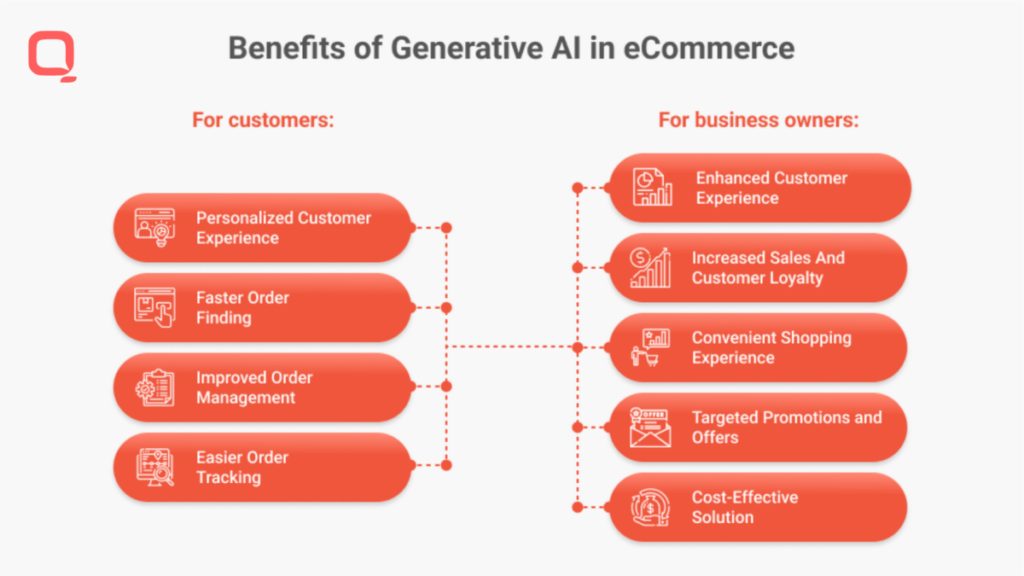 Benefits of Generative AI in eCommerce

For customers:

Personalized Customer Experience

Faster Order Finding

Improved Order Management

Easier Order Tracking

For business owners:

Enhanced Customer Experience

Increased Sales And Customer Loyalty

Convenient Shopping Experience

OFFER

Targeted Promotions and Offers

Cost-Effective Solution